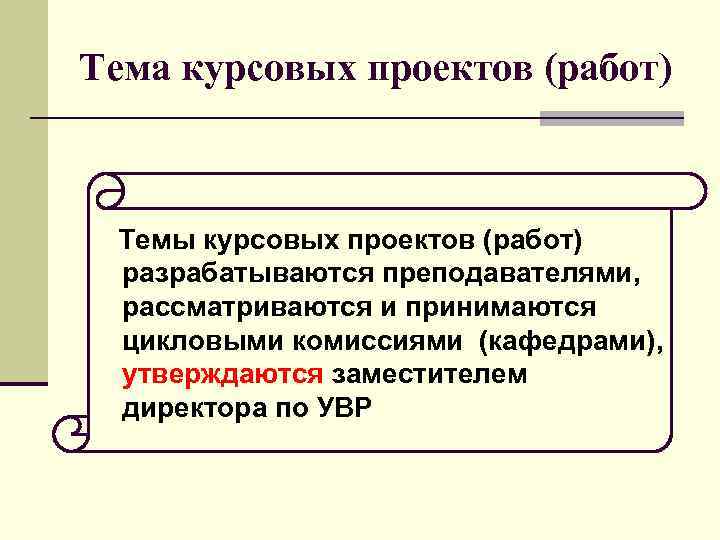 Тема курсовых проектов (работ)

Темы курсовых проектов (работ) разрабатываются преподавателями, рассматриваются и принимаются цикловыми комиссиями (кафедрами), утверждаются заместителем директора по УВР